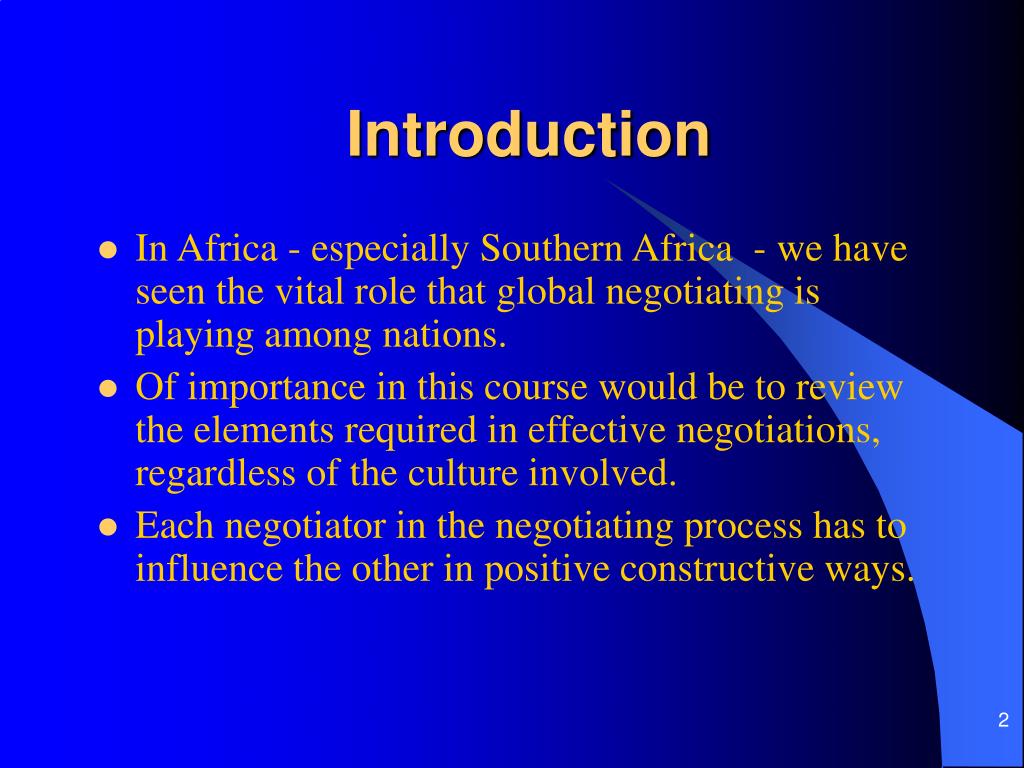 Introduction

- In Africa - especially Southern Africa - we have seen the vital role that global negotiating is playing among nations.
- Of importance in this course would be to review the elements required in effective negotiations, regardless of the culture involved.
- Each negotiator in the negotiating process has to influence the other in positive constructive ways.

2